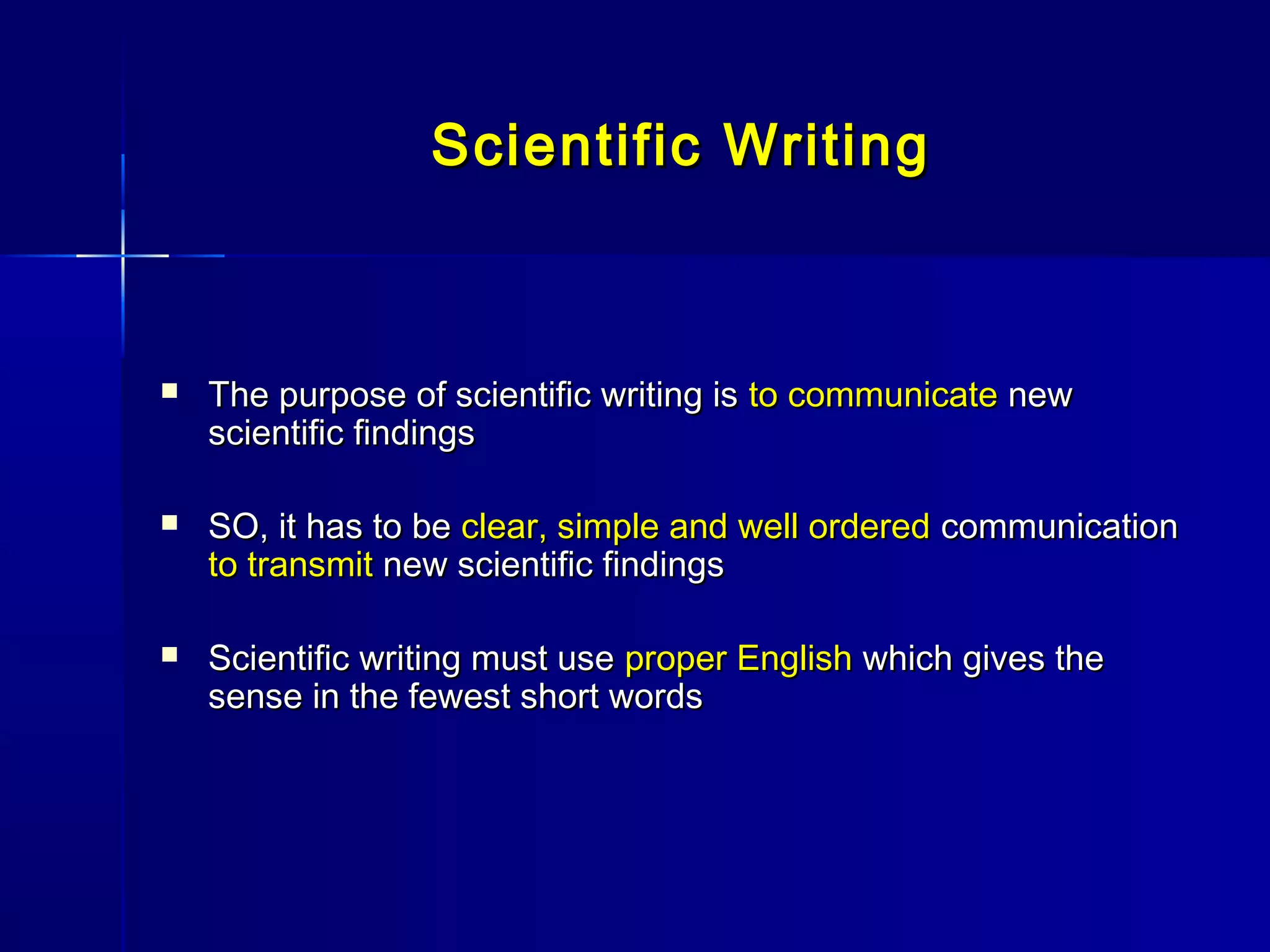 Scientific Writing

▪ The purpose of scientific writing is to communicate new scientific findings

▪ SO, it has to be clear, simple and well ordered communication to transmit new scientific findings

▪ Scientific writing must use proper English which gives the sense in the fewest short words